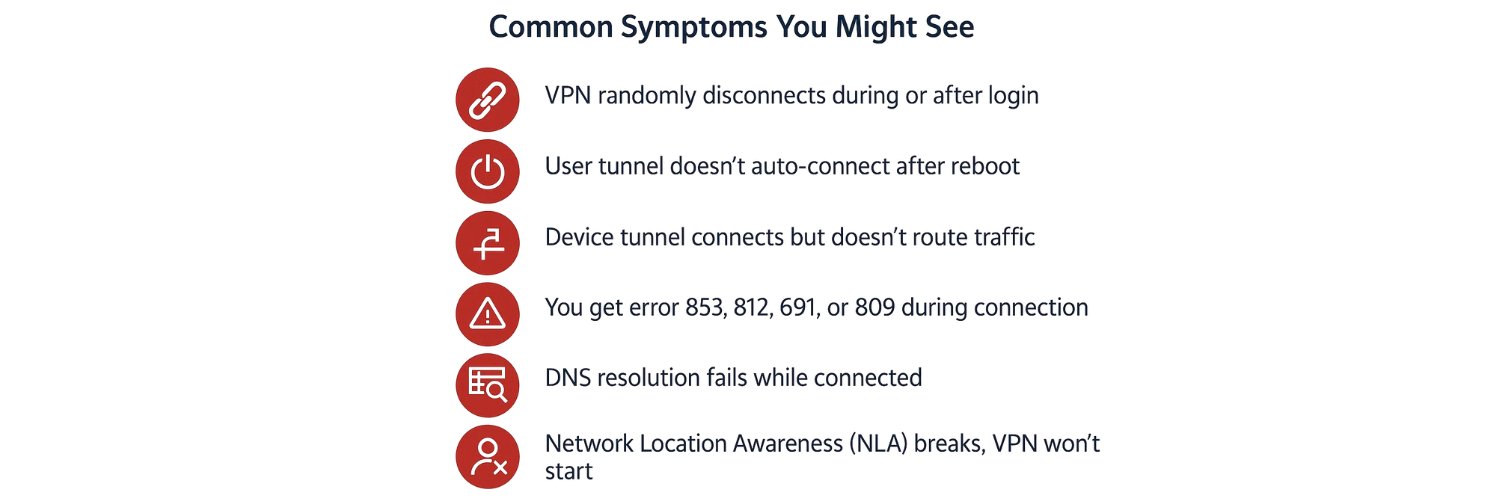 Common Symptoms You Might See

VPN randomly disconnects during or after login

User tunnel doesn’t auto-connect after reboot

Device tunnel connects but doesn’t route traffic

You get error 853, 812, 691, or 809 during connection

DNS resolution fails while connected

Network Location Awareness (NLA) breaks, VPN won’t start